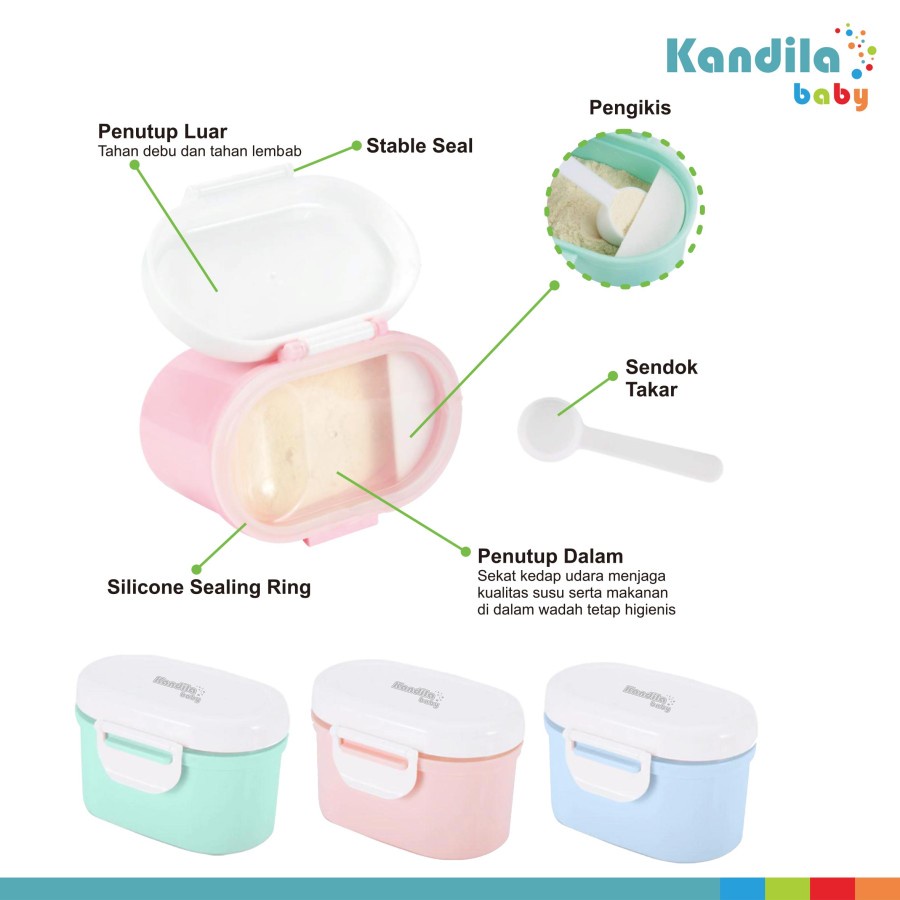 Kandila baby

Penutup Luar
Tahan debu dan tahan lembab

Stable Seal

Pengikis

Sendok Takar

Penutup Dalam
Sekat kedap udara menjaga kualitas susu serta makanan di dalam wadah tetap higienis

Silicone Sealing Ring

Kandila baby

Kandila baby

Kandila baby